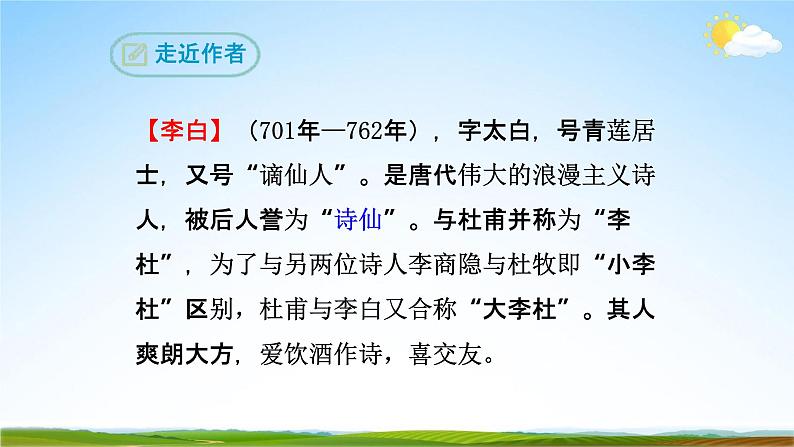 走近作者

【李白】（701年—762年），字太白，号青莲居士，又号“谪仙人”。是唐代伟大的浪漫主义诗人，被后人誉为“诗仙”。与杜甫并称为“李杜”，为了与另两位诗人李商隐与杜牧即“小李杜”区别，杜甫与李白又合称“大李杜”。其人爽朗大方，爱饮酒作诗，喜交友。